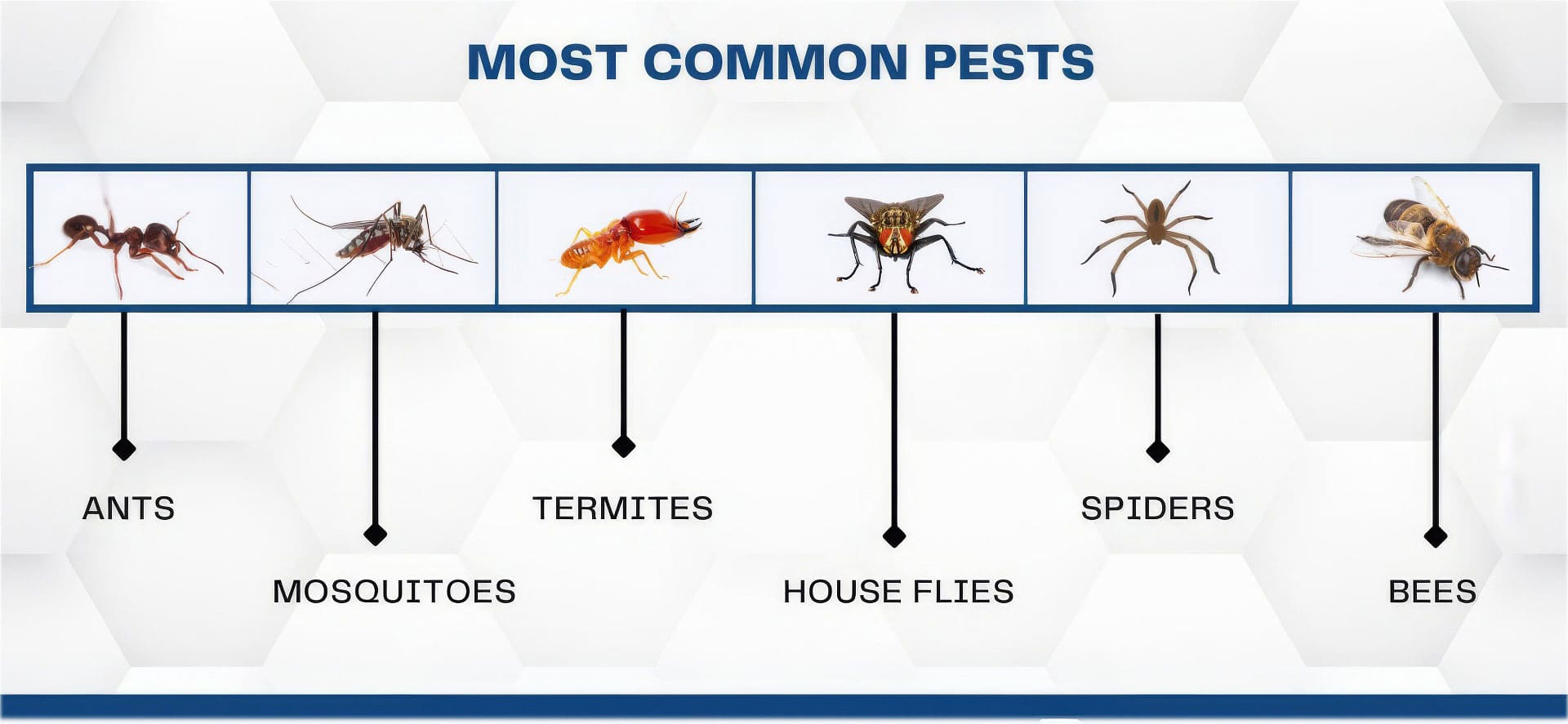 MOST COMMON PESTS

ANTS

MOSQUITOES

TERMITES

HOUSE FLIES

SPIDERS

BEES